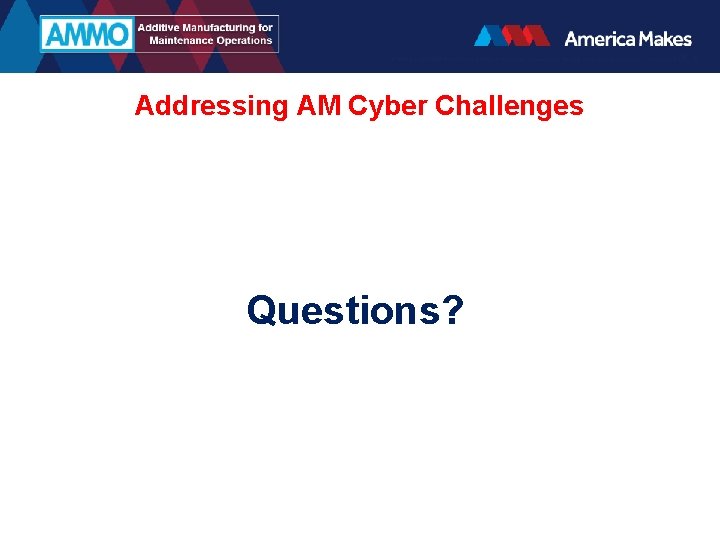 AMMO Additive Manufacturing for Maintenance Operations

America Makes

Addressing AM Cyber Challenges

Questions?